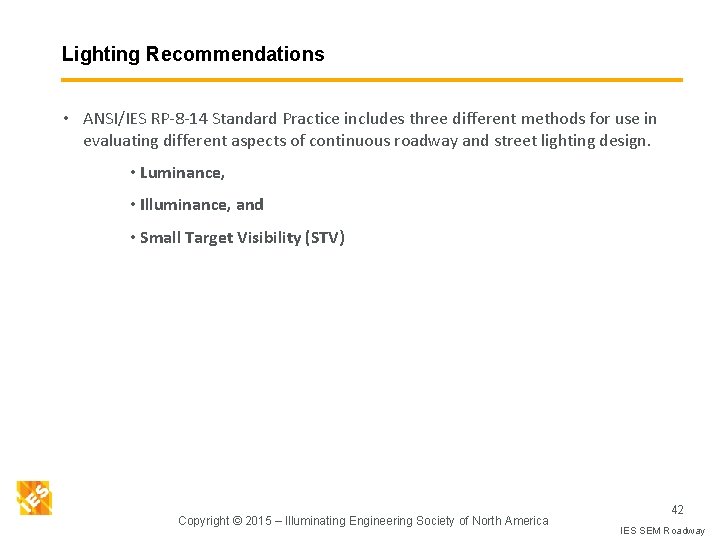 Lighting Recommendations

• ANSI/IES RP-8-14 Standard Practice includes three different methods for use in evaluating different aspects of continuous roadway and street lighting design.

• Luminance,

• Illuminance, and

• Small Target Visibility (STV)

IES

Copyright © 2015 – Illuminating Engineering Society of North America

42

IES SEM Roadway